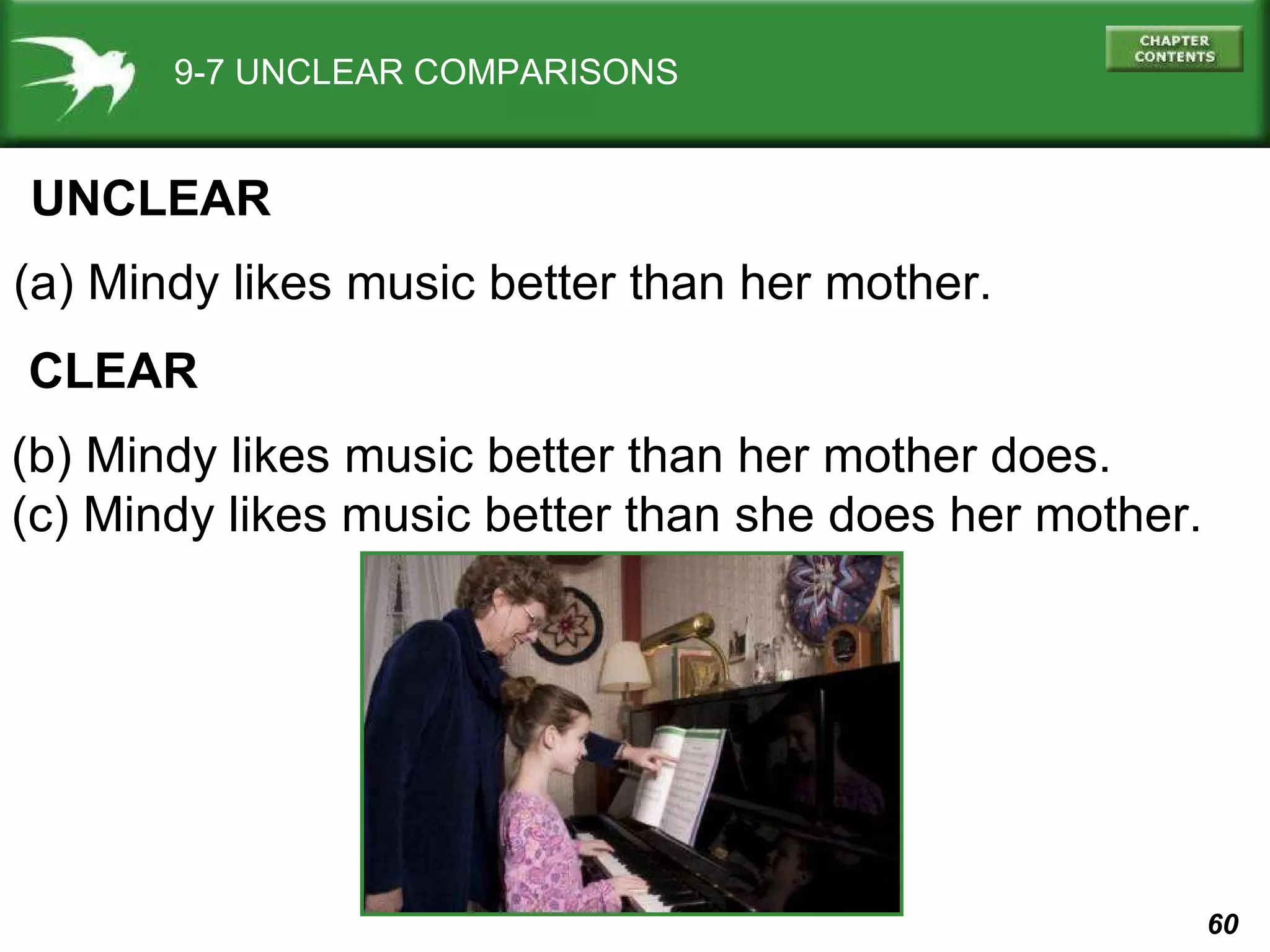 9-7 UNCLEAR COMPARISONS

CHAPTER CONTENTS

UNCLEAR

(a) Mindy likes music better than her mother.

CLEAR

(b) Mindy likes music better than her mother does.
(c) Mindy likes music better than she does her mother.

60